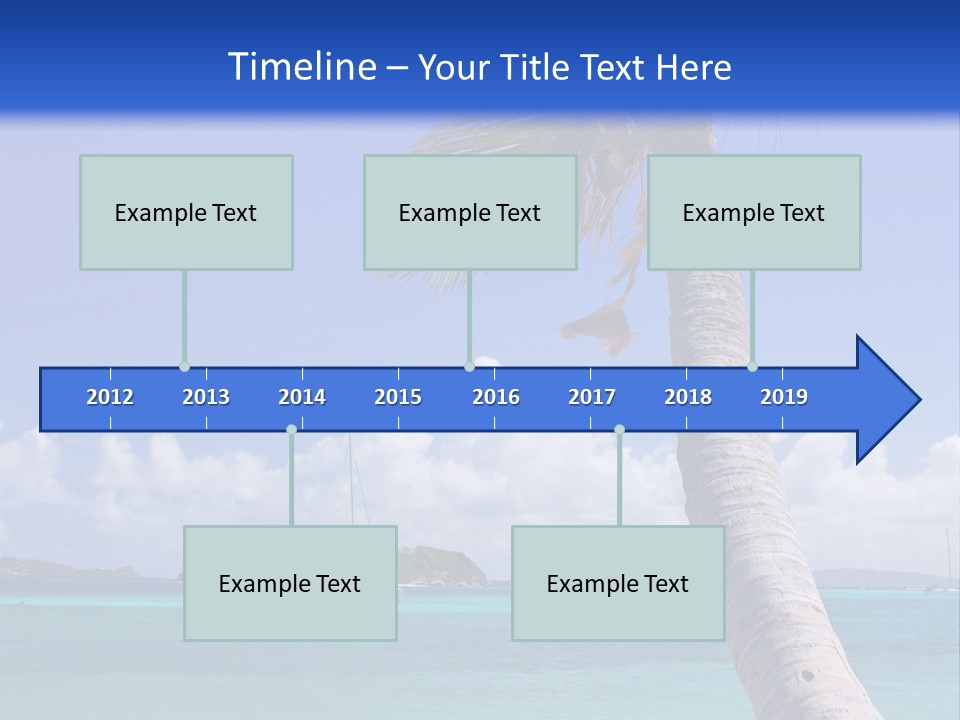 Timeline – Your Title Text Here

Example Text

Example Text

Example Text

2012 2013 2014 2015 2016 2017 2018 2019

Example Text

Example Text